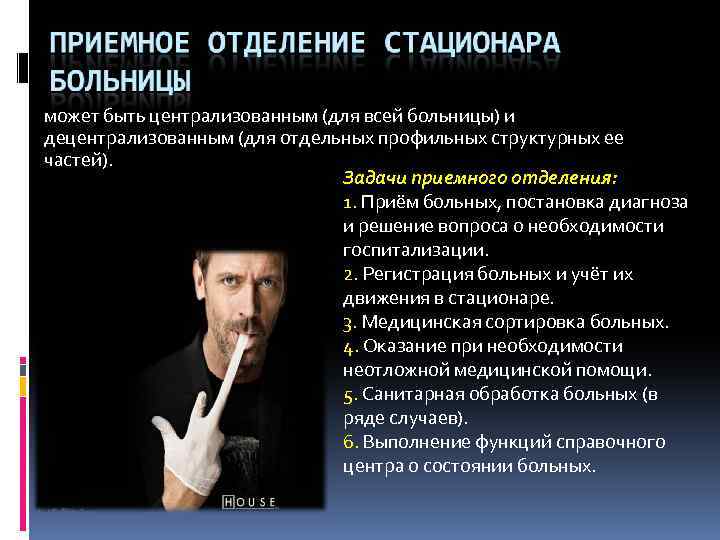 ПРИЕМНОЕ ОТДЕЛЕНИЕ СТАЦИОНАРА БОЛЬНИЦЫ

может быть централизованным (для всей больницы) и децентрализованным (для отдельных профильных структурных ее частей).

Задачи приемного отделения:
1. Приём больных, постановка диагноза и решение вопроса о необходимости госпитализации.
2. Регистрация больных и учёт их движения в стационаре.
3. Медицинская сортировка больных.
4. Оказание при необходимости неотложной медицинской помощи.
5. Санитарная обработка больных (в ряде случаев).
6. Выполнение функций справочного центра о состоянии больных.

HOUSE